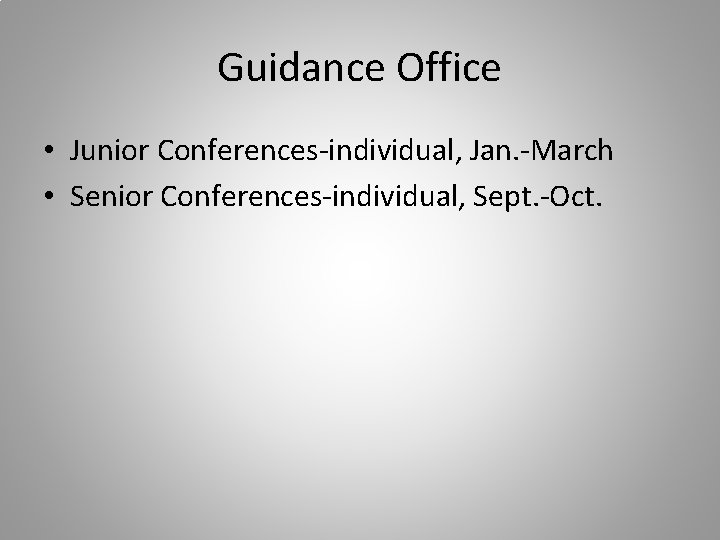 Guidance Office

• Junior Conferences-individual, Jan.-March
• Senior Conferences-individual, Sept.-Oct.